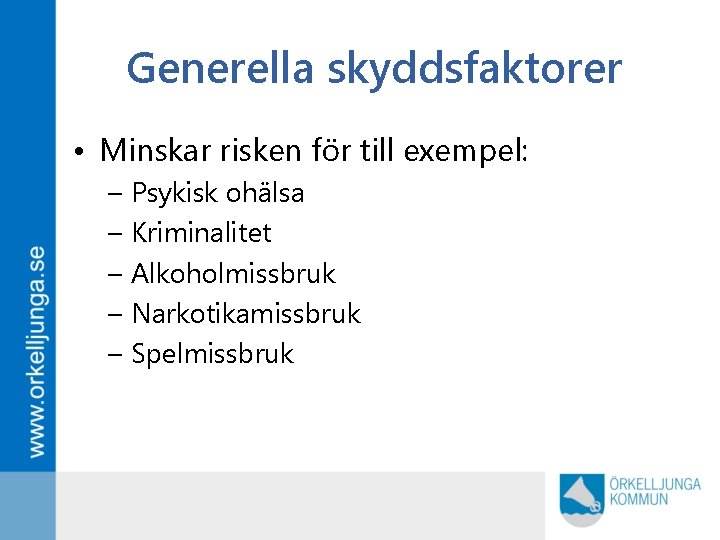 www.orkelljunga.se

Generella skyddsfaktorer

• Minskar risken för till exempel:
– Psykisk ohälsa
– Kriminalitet
– Alkoholmissbruk
– Narkotikamissbruk
– Spelmissbruk

ÖRKELLJUNGA KOMMUN